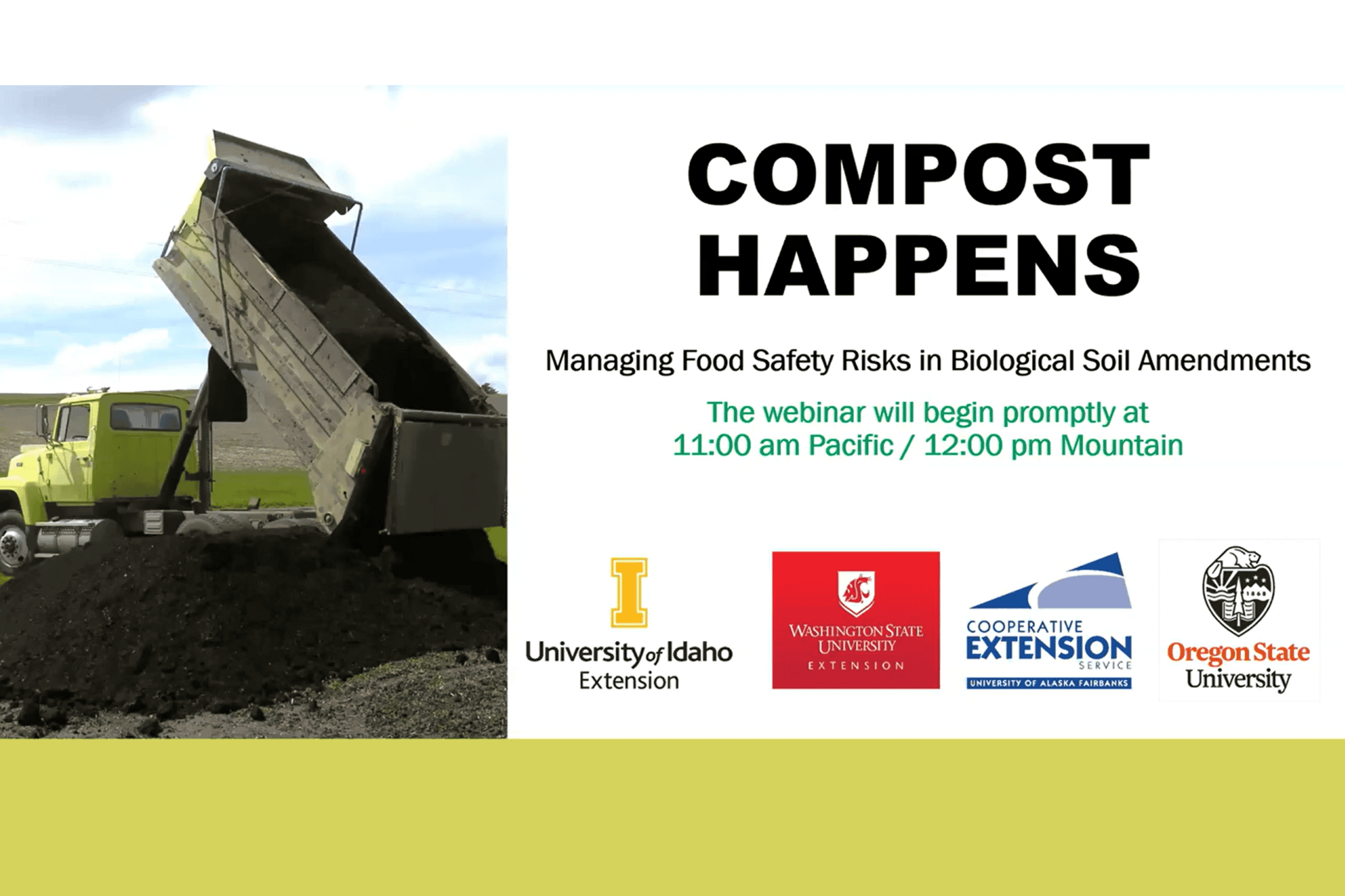 COMPOST HAPPENS

Managing Food Safety Risks in Biological Soil Amendments

The webinar will begin promptly at 11:00 am Pacific / 12:00 pm Mountain

I
University of Idaho
Extension

WASHINGTON STATE UNIVERSITY
EXTENSION

COOPERATIVE
EXTENSION
SERVICE
UNIVERSITY OF ALASKA FAIRBANKS

1868
Oregon State
University